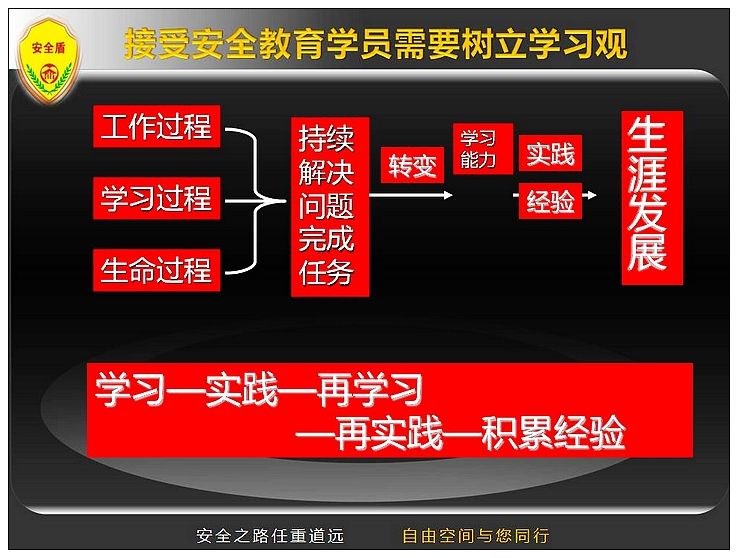 安全盾

接受安全教育学员需要树立学习观

工作过程

学习过程

生命过程

持续解决问题完成任务

转变

学习能力

实践

经验

生涯发展

学习—实践—再学习
—再实践—积累经验

安全之路任重道远　　自由空间与您同行